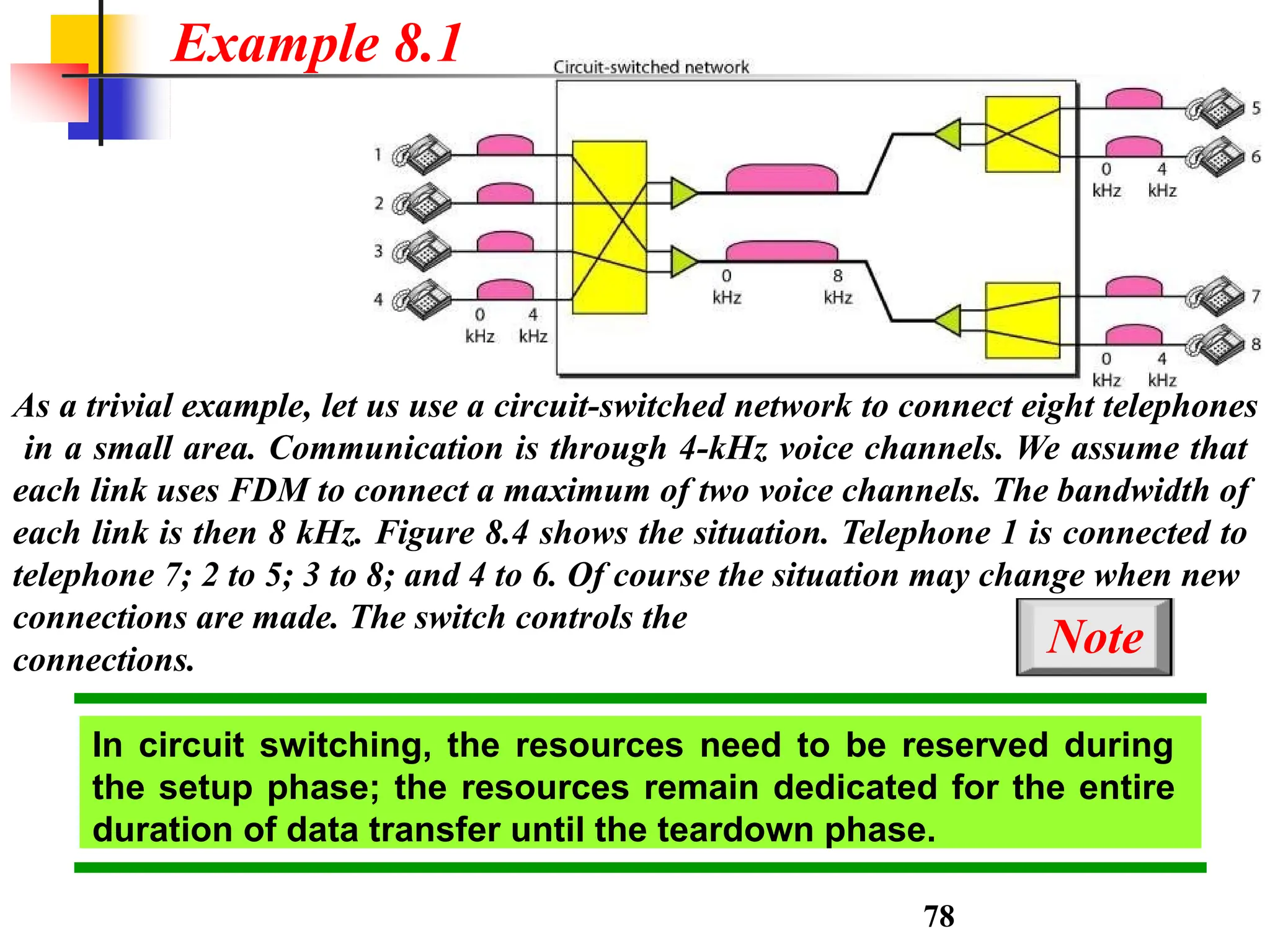 Example 8.1

Circuit-switched network

1
2
3
4
0 kHz 4 kHz
0 kHz 8 kHz
5
6
0 kHz 4 kHz
7
8
0 kHz 4 kHz

As a trivial example, let us use a circuit-switched network to connect eight telephones in a small area. Communication is through 4-kHz voice channels. We assume that each link uses FDM to connect a maximum of two voice channels. The bandwidth of each link is then 8 kHz. Figure 8.4 shows the situation. Telephone 1 is connected to telephone 7; 2 to 5; 3 to 8; and 4 to 6. Of course the situation may change when new connections are made. The switch controls the connections.

Note

In circuit switching, the resources need to be reserved during the setup phase; the resources remain dedicated for the entire duration of data transfer until the teardown phase.

78